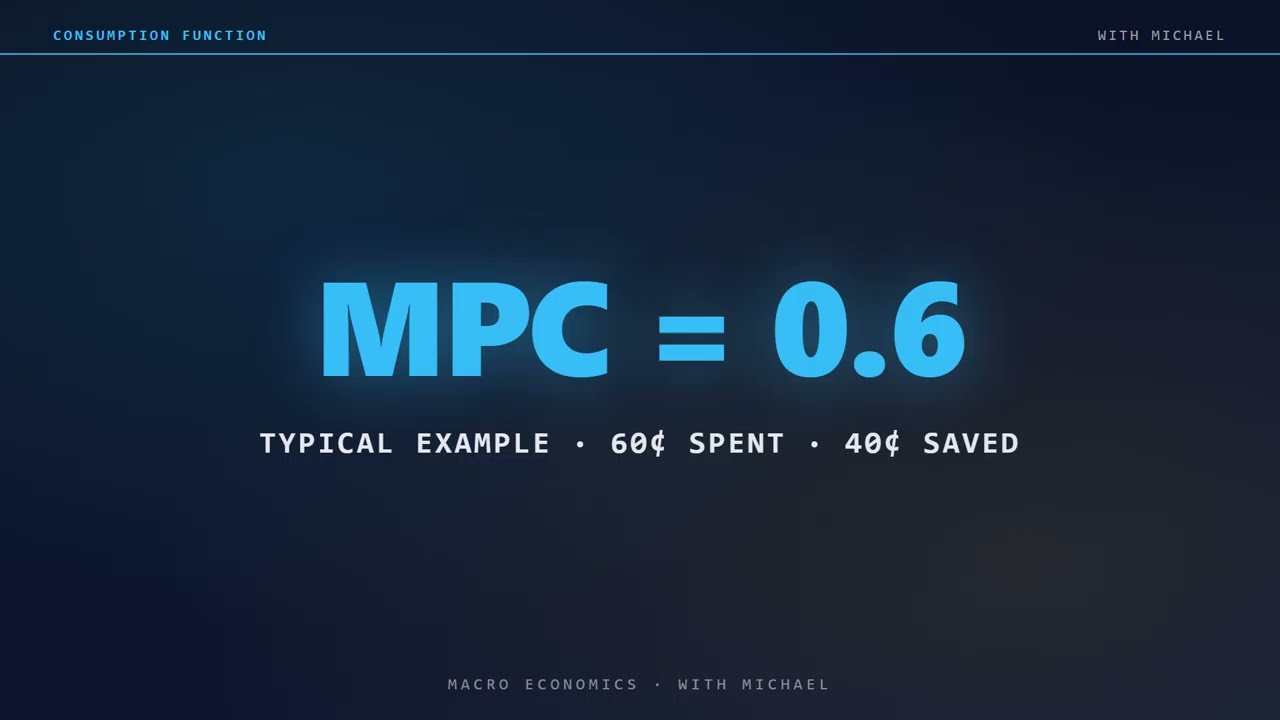 CONSUMPTION FUNCTION

WITH MICHAEL

MPC = 0.6

TYPICAL EXAMPLE · 60¢ SPENT · 40¢ SAVED

MACRO ECONOMICS · WITH MICHAEL